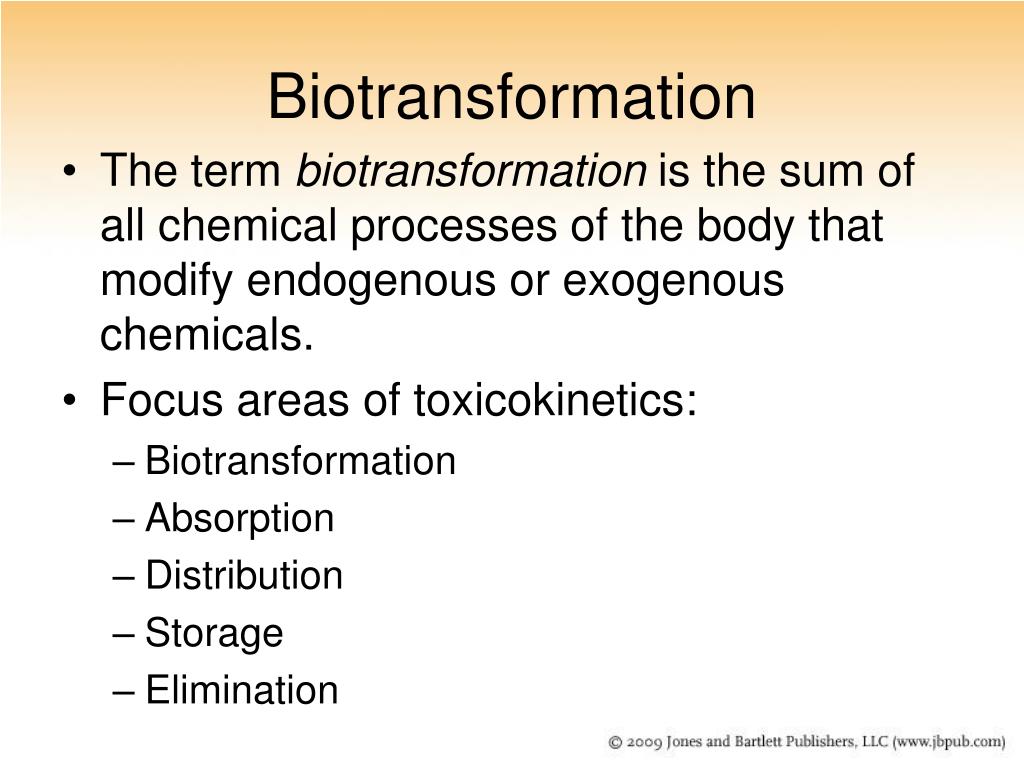 Biotransformation

• The term biotransformation is the sum of all chemical processes of the body that modify endogenous or exogenous chemicals.
• Focus areas of toxicokinetics:
– Biotransformation
– Absorption
– Distribution
– Storage
– Elimination

© 2009 Jones and Bartlett Publishers, LLC (www.jbpub.com)